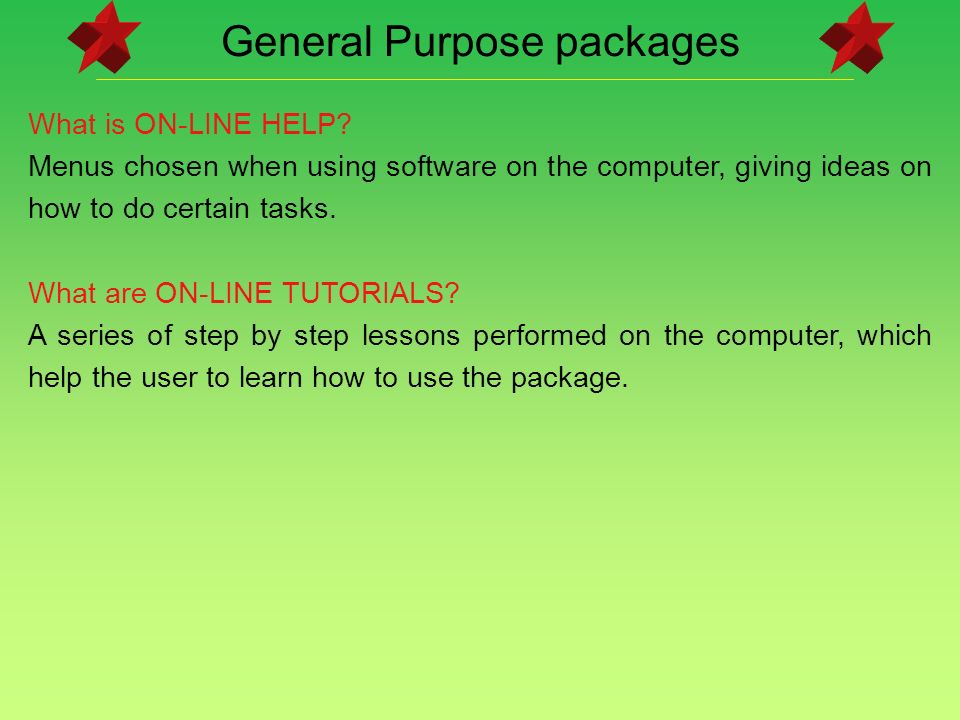 General Purpose packages

What is ON-LINE HELP?
Menus chosen when using software on the computer, giving ideas on how to do certain tasks.

What are ON-LINE TUTORIALS?
A series of step by step lessons performed on the computer, which help the user to learn how to use the package.